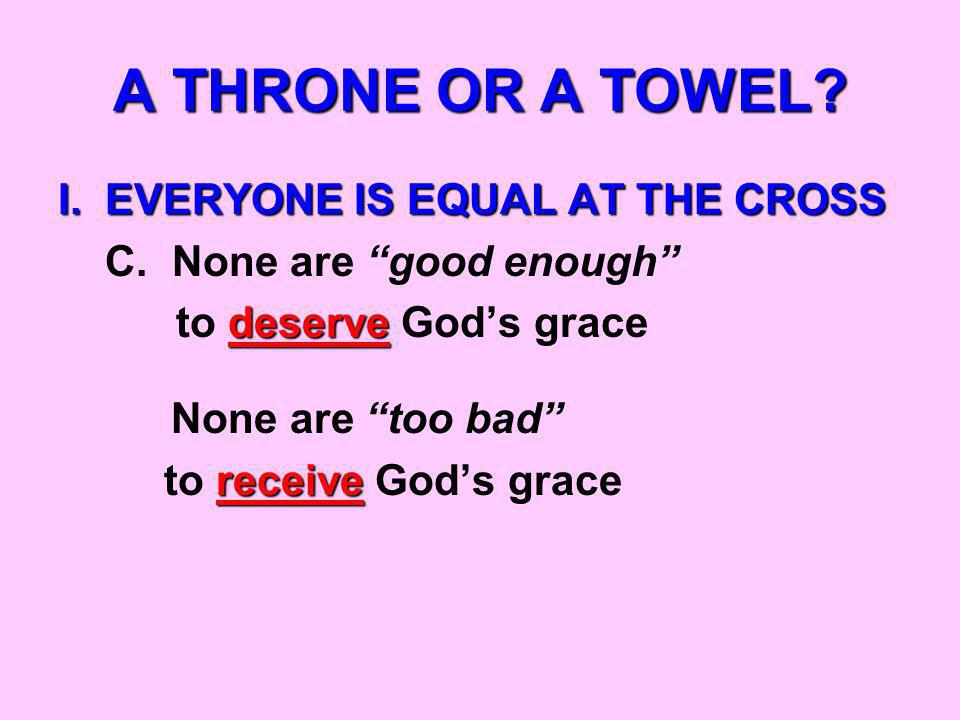 A THRONE OR A TOWEL?

I. EVERYONE IS EQUAL AT THE CROSS

C. None are “good enough” to deserve God’s grace

None are “too bad” to receive God’s grace